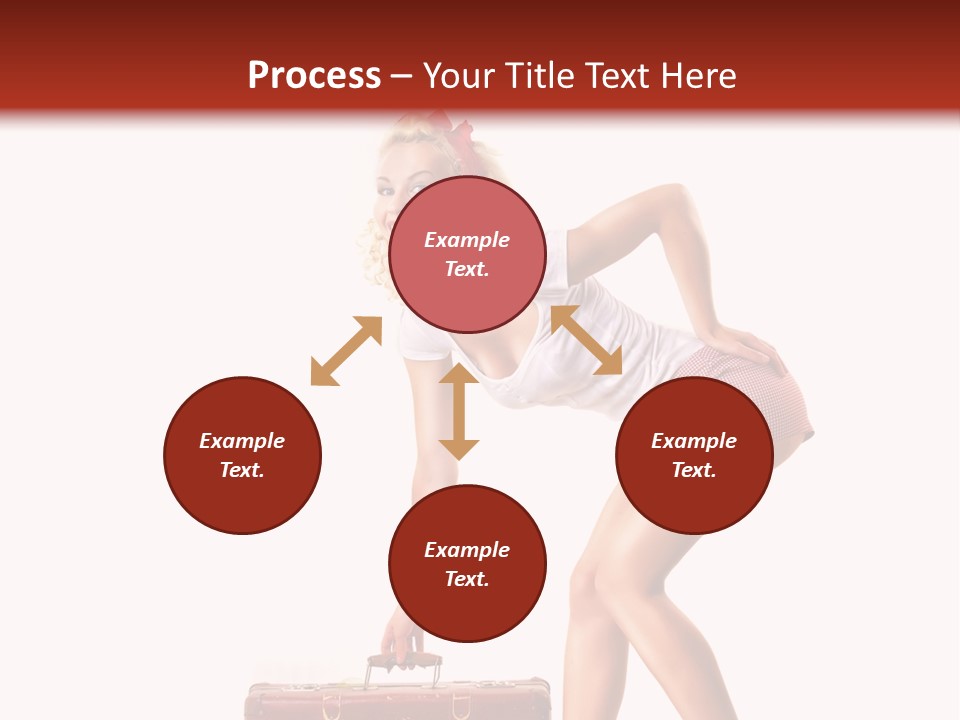 Process – Your Title Text Here

Example Text.

Example Text.

Example Text.

Example Text.